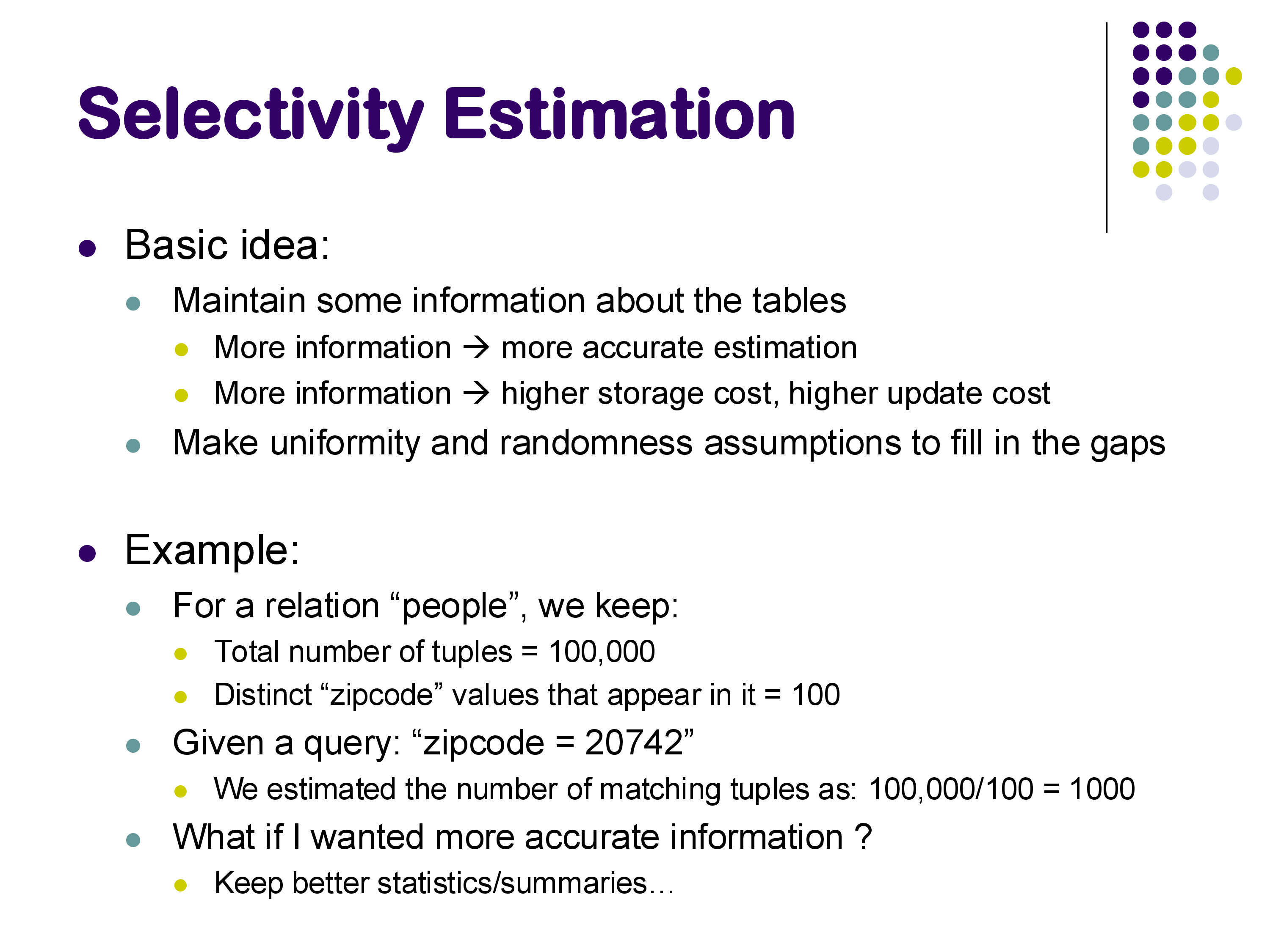 Selectivity Estimation

- Basic idea:
  - Maintain some information about the tables
    - More information → more accurate estimation
    - More information → higher storage cost, higher update cost
  - Make uniformity and randomness assumptions to fill in the gaps

- Example:
  - For a relation “people”, we keep:
    - Total number of tuples = 100,000
    - Distinct “zipcode” values that appear in it = 100
  - Given a query: “zipcode = 20742”
    - We estimated the number of matching tuples as: 100,000/100 = 1000
  - What if I wanted more accurate information ?
    - Keep better statistics/summaries…